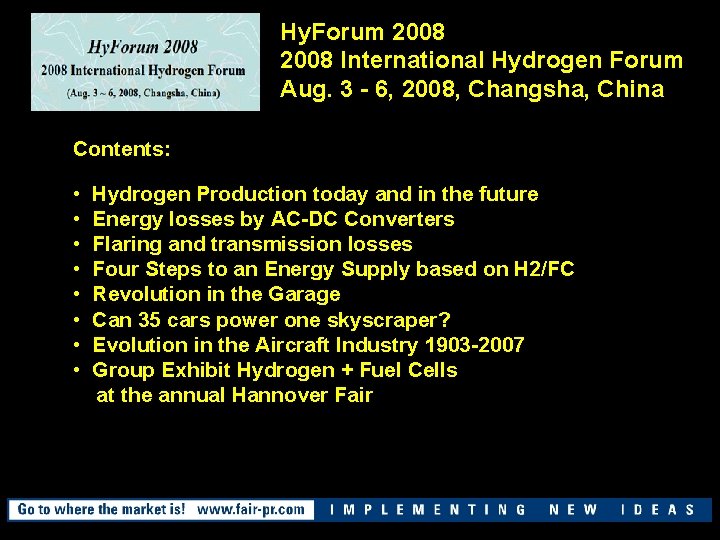 HyForum 2008
2008 International Hydrogen Forum
(Aug. 3 ~ 6, 2008, Changsha, China)

HyForum 2008
2008 International Hydrogen Forum
Aug. 3 - 6, 2008, Changsha, China

Contents:

• Hydrogen Production today and in the future
• Energy losses by AC-DC Converters
• Flaring and transmission losses
• Four Steps to an Energy Supply based on H2/FC
• Revolution in the Garage
• Can 35 cars power one skyscraper?
• Evolution in the Aircraft Industry 1903-2007
• Group Exhibit Hydrogen + Fuel Cells at the annual Hannover Fair

Go to where the market is! www.fair-pr.com IMPLEMENTING NEW IDEAS